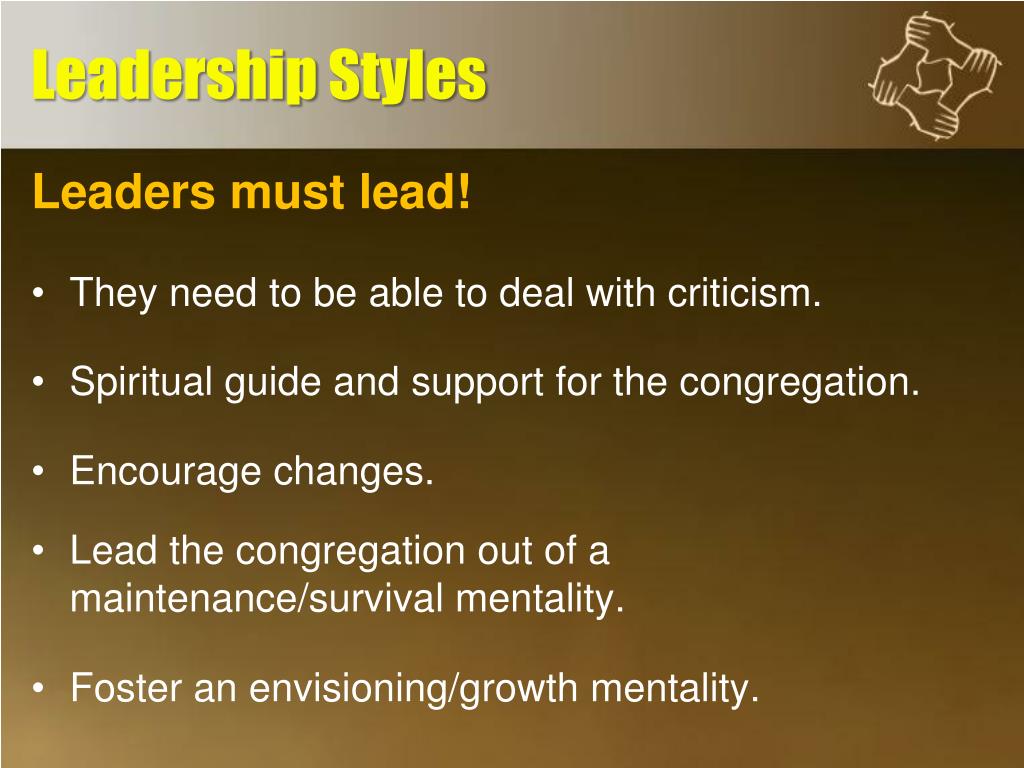 Leadership Styles

Leaders must lead!

• They need to be able to deal with criticism.

• Spiritual guide and support for the congregation.

• Encourage changes.

• Lead the congregation out of a maintenance/survival mentality.

• Foster an envisioning/growth mentality.